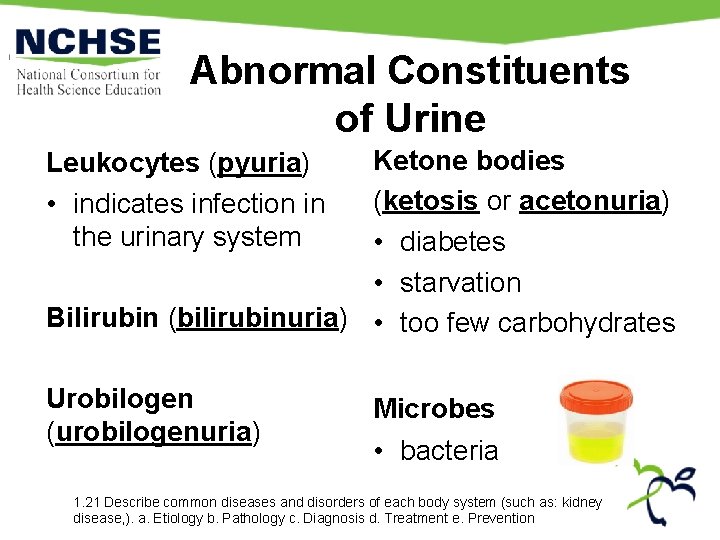 NCHSE
National Consortium for Health Science Education

Abnormal Constituents of Urine

Leukocytes (pyuria)
• indicates infection in the urinary system

Bilirubin (bilirubinuria)

Urobilogen (urobilogenuria)

Ketone bodies
(ketosis or acetonuria)
• diabetes
• starvation
• too few carbohydrates

Microbes
• bacteria

1.21 Describe common diseases and disorders of each body system (such as: kidney disease,). a. Etiology b. Pathology c. Diagnosis d. Treatment e. Prevention